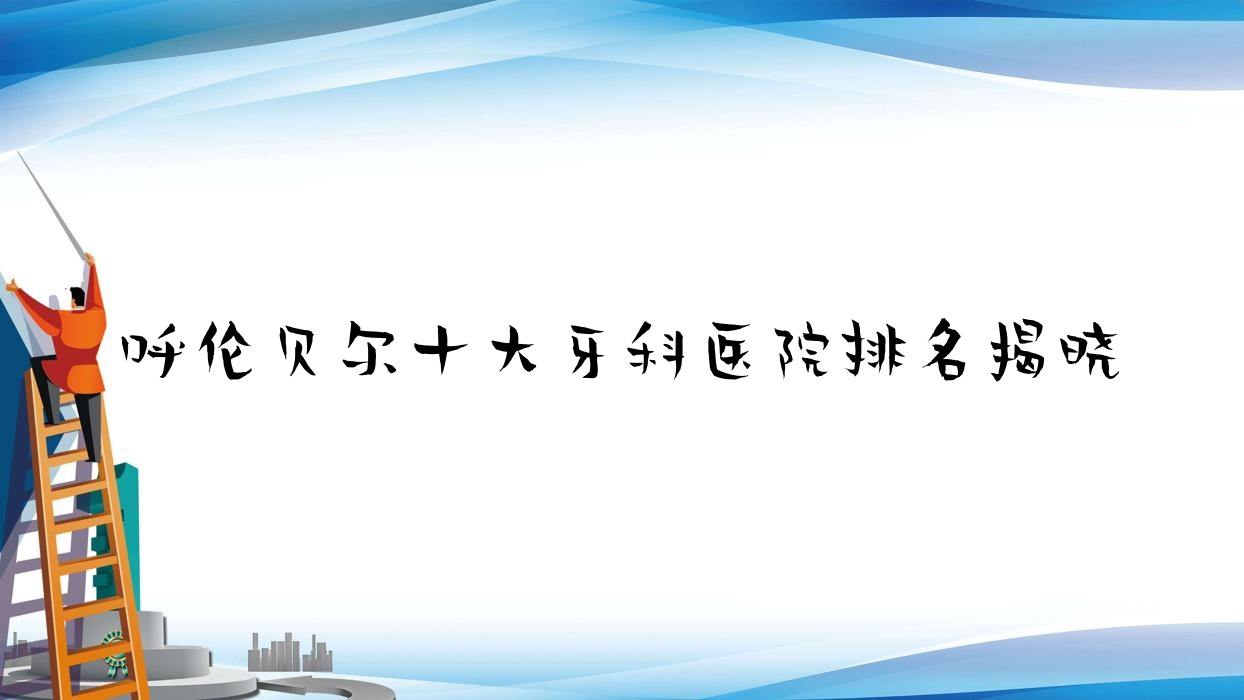 呼伦贝尔十大牙科医院排名揭晓